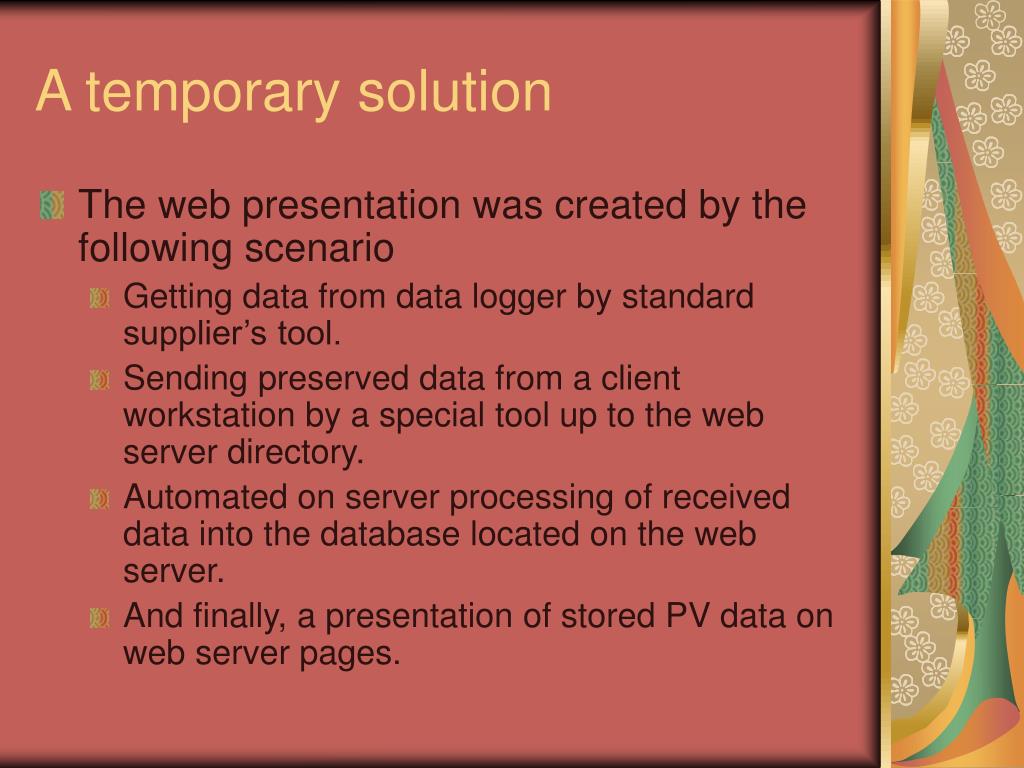 A temporary solution

The web presentation was created by the following scenario

Getting data from data logger by standard supplier’s tool.

Sending preserved data from a client workstation by a special tool up to the web server directory.

Automated on server processing of received data into the database located on the web server.

And finally, a presentation of stored PV data on web server pages.